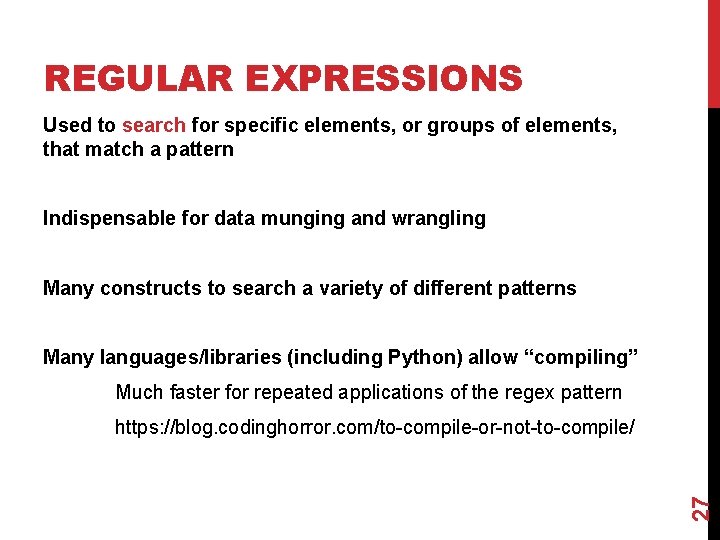 REGULAR EXPRESSIONS

Used to search for specific elements, or groups of elements, that match a pattern

Indispensable for data munging and wrangling

Many constructs to search a variety of different patterns

Many languages/libraries (including Python) allow “compiling”

Much faster for repeated applications of the regex pattern

https://blog.codinghorror.com/to-compile-or-not-to-compile/

27